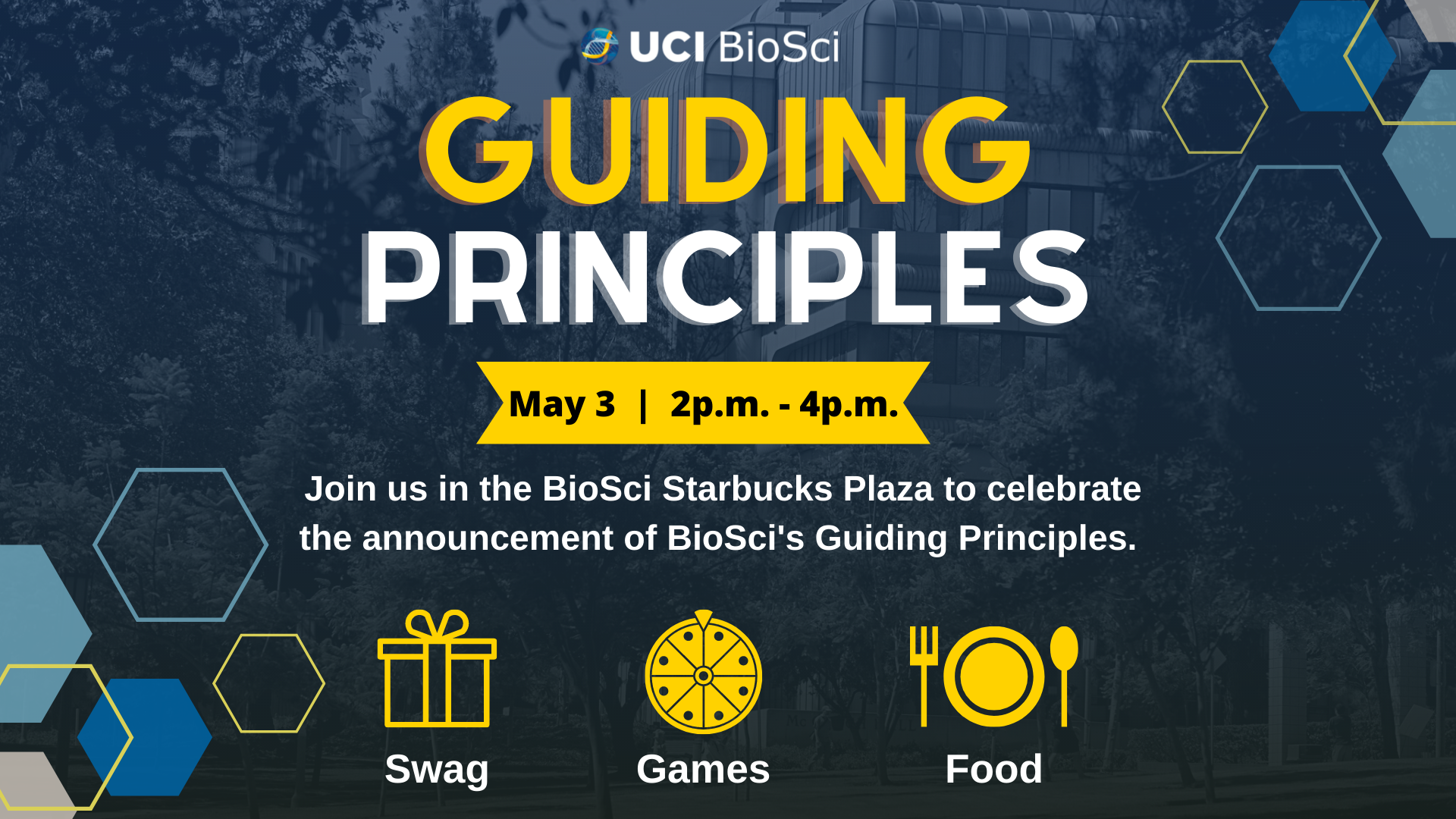 UCI BioSci

GUIDING PRINCIPLES

May 3 | 2p.m. - 4p.m.

Join us in the BioSci Starbucks Plaza to celebrate the announcement of BioSci's Guiding Principles.

Swag

Games

Food